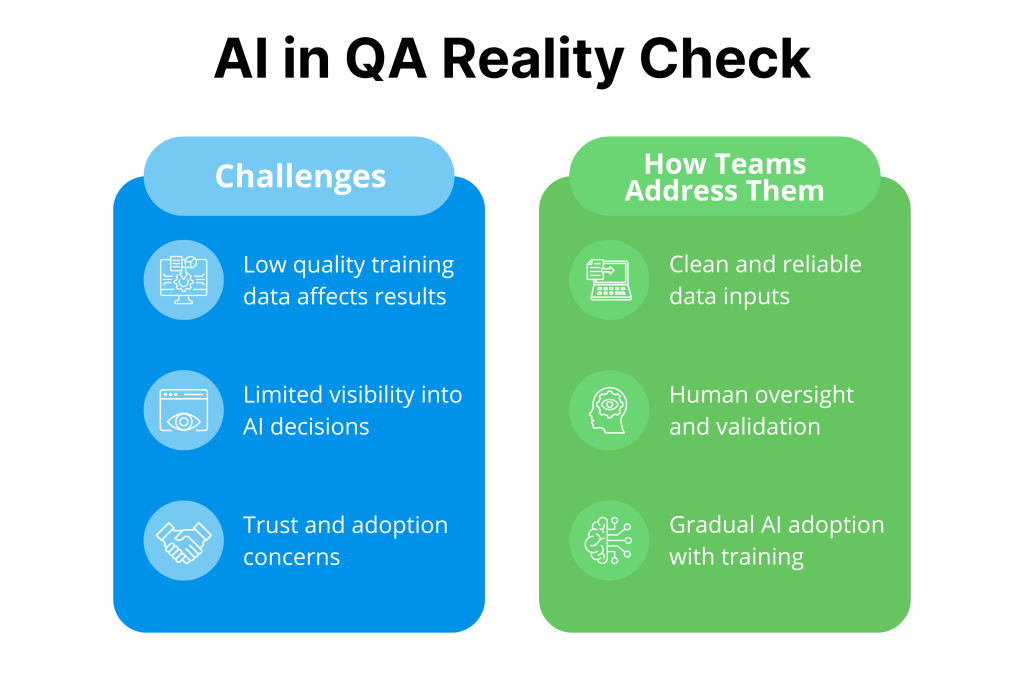 AI in QA Reality Check

Challenges

Low quality training data affects results

Limited visibility into AI decisions

Trust and adoption concerns

How Teams Address Them

Clean and reliable data inputs

Human oversight and validation

Gradual AI adoption with training